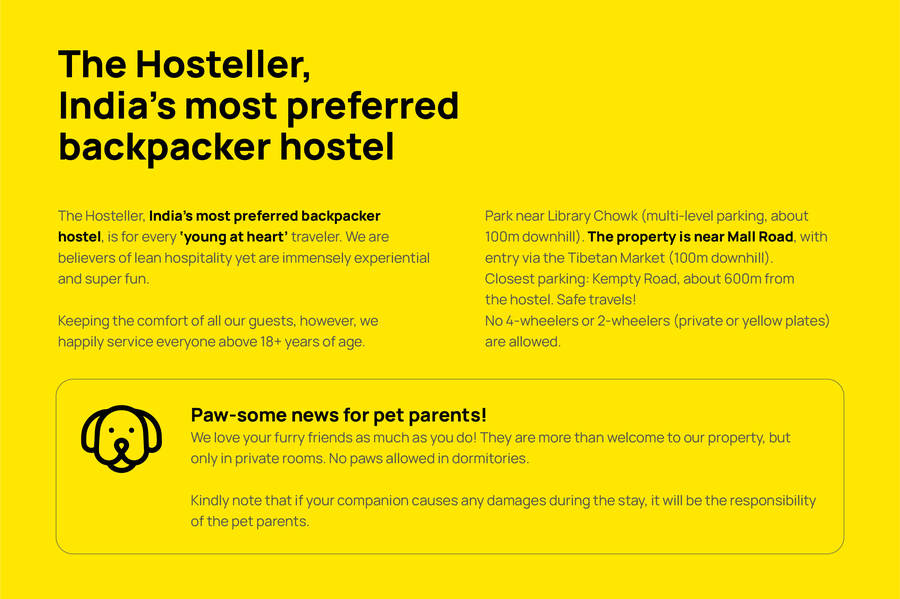 The Hosteller,
India's most preferred backpacker hostel

The Hosteller, India's most preferred backpacker hostel, is for every 'young at heart' traveler. We are believers of lean hospitality yet are immensely experiential and super fun.

Keeping the comfort of all our guests, however, we happily service everyone above 18+ years of age.

Park near Library Chowk (multi-level parking, about 100m downhill). The property is near Mall Road, with entry via the Tibetan Market (100m downhill).
Closest parking: Kempty Road, about 600m from the hostel. Safe travels!
No 4-wheelers or 2-wheelers (private or yellow plates) are allowed.

Paw-some news for pet parents!
We love your furry friends as much as you do! They are more than welcome to our property, but only in private rooms. No paws allowed in dormitories.

Kindly note that if your companion causes any damages during the stay, it will be the responsibility of the pet parents.